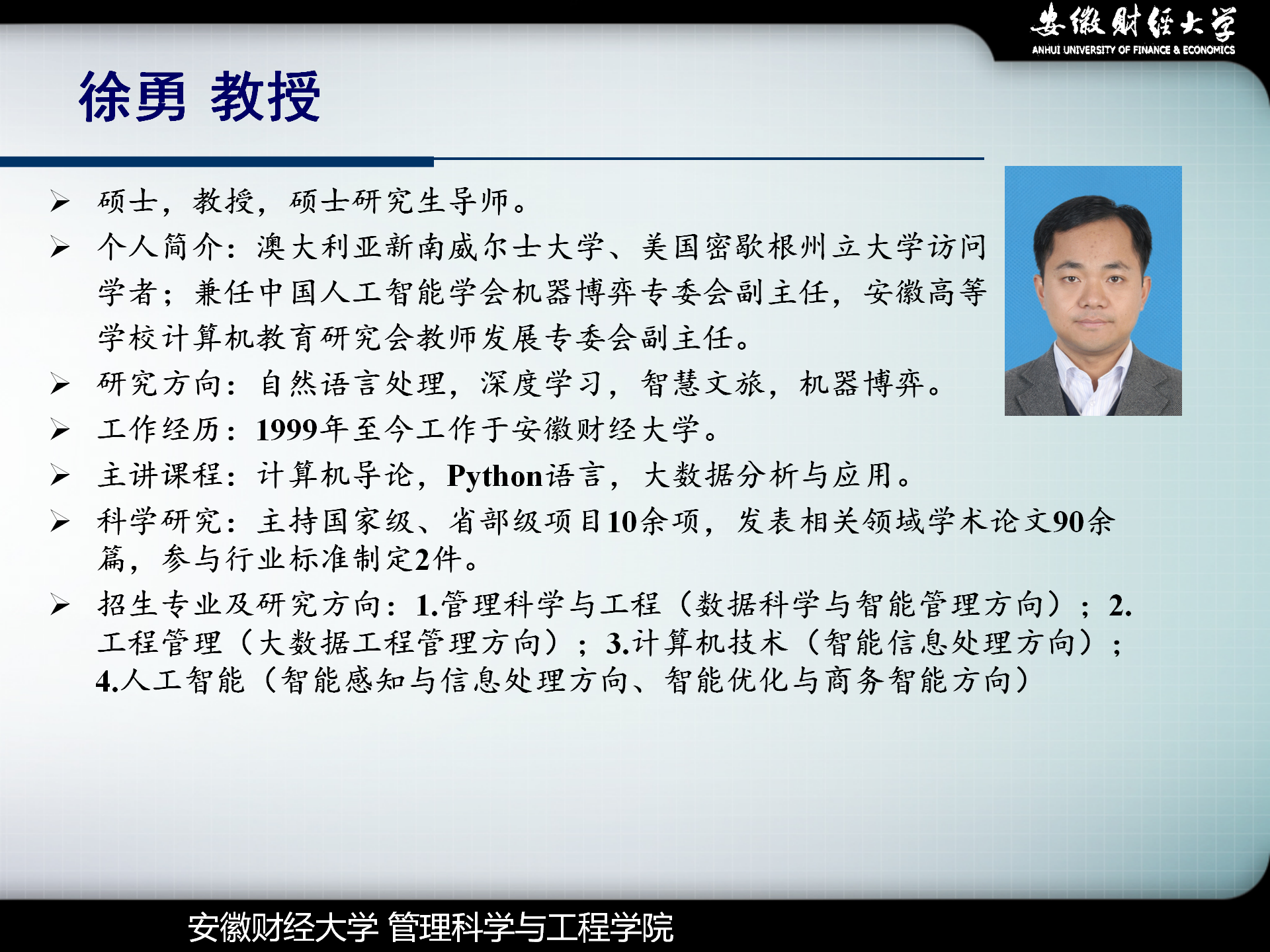 安徽财经大学
ANHUI UNIVERSITY OF FINANCE & ECONOMICS

徐勇 教授

➢ 硕士，教授，硕士研究生导师。

➢ 个人简介：澳大利亚新南威尔士大学、美国密歇根州立大学访问学者；兼任中国人工智能学会机器博弈专委会副主任，安徽高等学校计算机教育研究会教师发展专委会副主任。

➢ 研究方向：自然语言处理，深度学习，智慧文旅，机器博弈。

➢ 工作经历：1999年至今工作于安徽财经大学。

➢ 主讲课程：计算机导论，Python语言，大数据分析与应用。

➢ 科学研究：主持国家级、省部级项目10余项，发表相关领域学术论文90余篇，参与行业标准制定2件。

➢ 招生专业及研究方向：1.管理科学与工程（数据科学与智能管理方向）；2.工程管理（大数据工程管理方向）；3.计算机技术（智能信息处理方向）；4.人工智能（智能感知与信息处理方向、智能优化与商务智能方向）

安徽财经大学 管理科学与工程学院